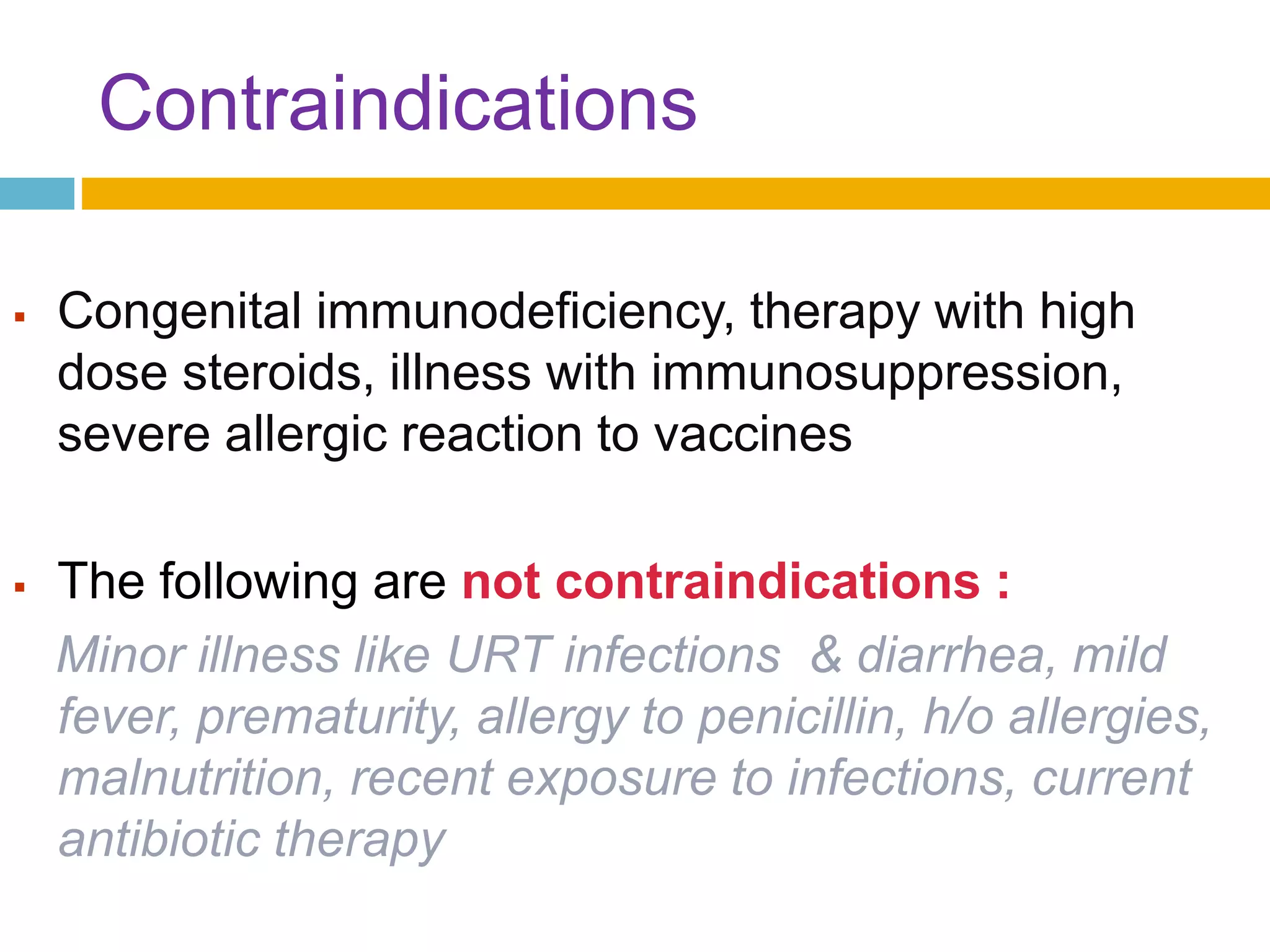 Contraindications

▪ Congenital immunodeficiency, therapy with high dose steroids, illness with immunosuppression, severe allergic reaction to vaccines

▪ The following are not contraindications :
Minor illness like URT infections & diarrhea, mild fever, prematurity, allergy to penicillin, h/o allergies, malnutrition, recent exposure to infections, current antibiotic therapy